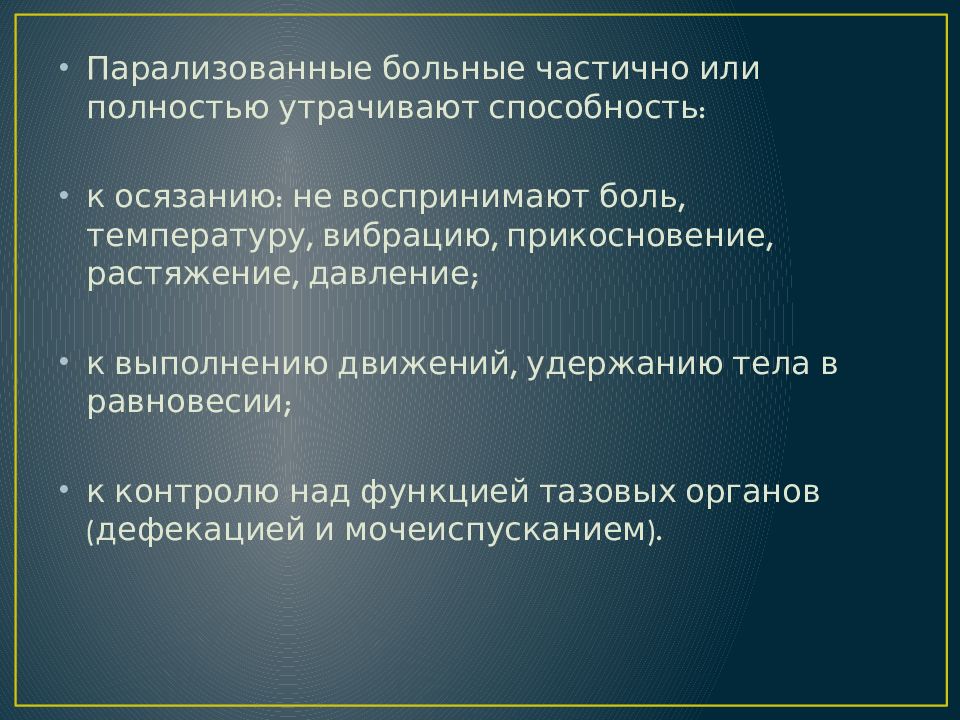 • Парализованные больные частично или полностью утрачивают способность:

• к осязанию: не воспринимают боль, температуру, вибрацию, прикосновение, растяжение, давление;

• к выполнению движений, удержанию тела в равновесии;

• к контролю над функцией тазовых органов (дефекацией и мочеиспусканием).